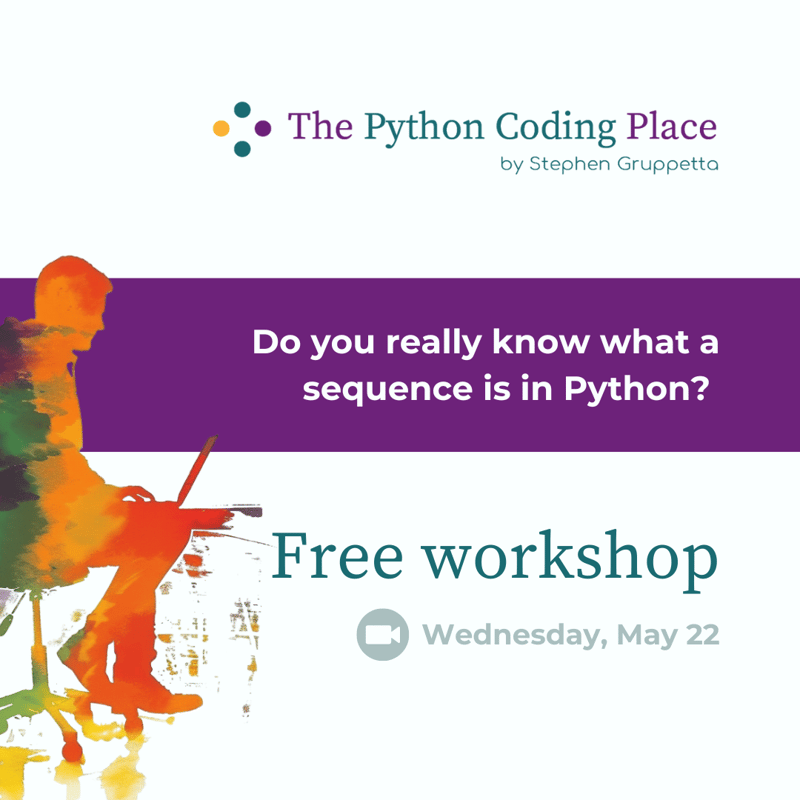 The Python Coding Place
by Stephen Gruppetta

Do you really know what a sequence is in Python?

Free workshop

Wednesday, May 22